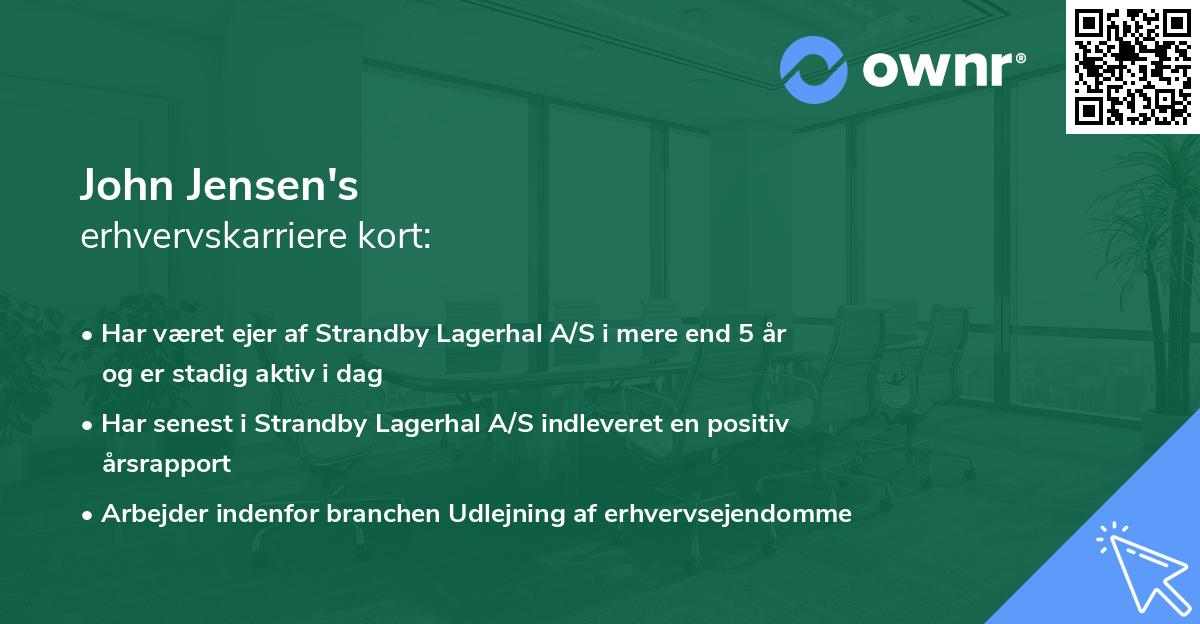 ownr®

John Jensen's
erhvervskarriere kort:

• Har været ejer af Strandby Lagerhal A/S i mere end 5 år og er stadig aktiv i dag

• Har senest i Strandby Lagerhal A/S indleveret en positiv årsrapport

• Arbejder indenfor branchen Udlejning af erhvervsejendomme